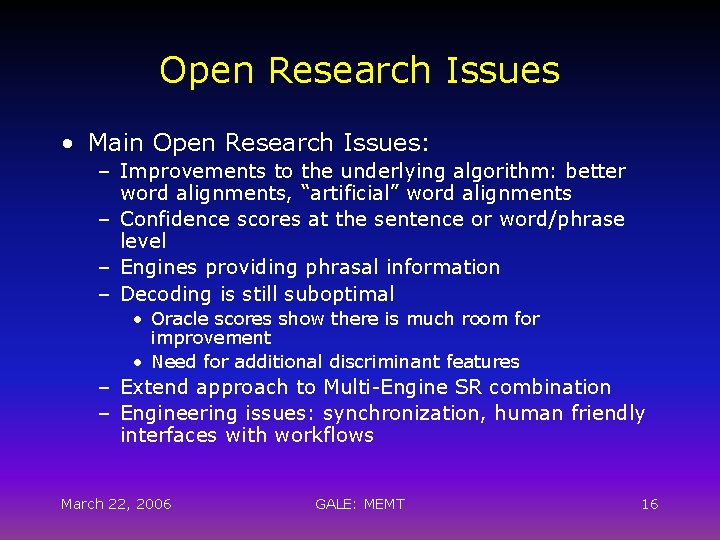 Open Research Issues

• Main Open Research Issues:
– Improvements to the underlying algorithm: better word alignments, “artificial” word alignments
– Confidence scores at the sentence or word/phrase level
– Engines providing phrasal information
– Decoding is still suboptimal
• Oracle scores show there is much room for improvement
• Need for additional discriminant features
– Extend approach to Multi-Engine SR combination
– Engineering issues: synchronization, human friendly interfaces with workflows

March 22, 2006

GALE: MEMT

16